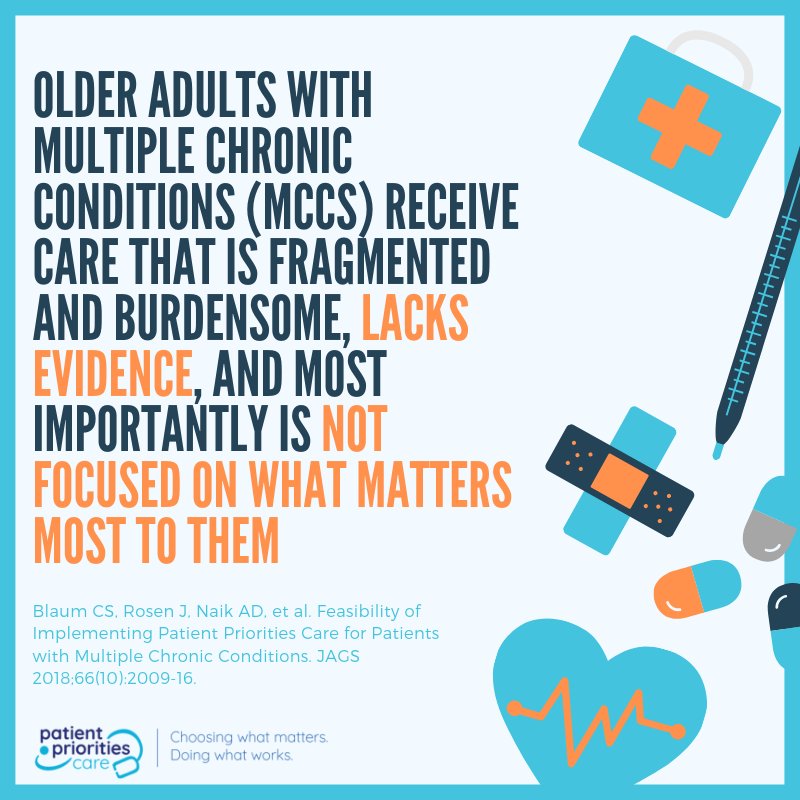 OLDER ADULTS WITH MULTIPLE CHRONIC CONDITIONS (MCCS) RECEIVE CARE THAT IS FRAGMENTED AND BURDENSOME, LACKS EVIDENCE, AND MOST IMPORTANTLY IS NOT FOCUSED ON WHAT MATTERS MOST TO THEM

Blaum CS, Rosen J, Naik AD, et al. Feasibility of Implementing Patient Priorities Care for Patients with Multiple Chronic Conditions. JAGS 2018;66(10):2009-16.

patient priorities care

Choosing what matters.
Doing what works.